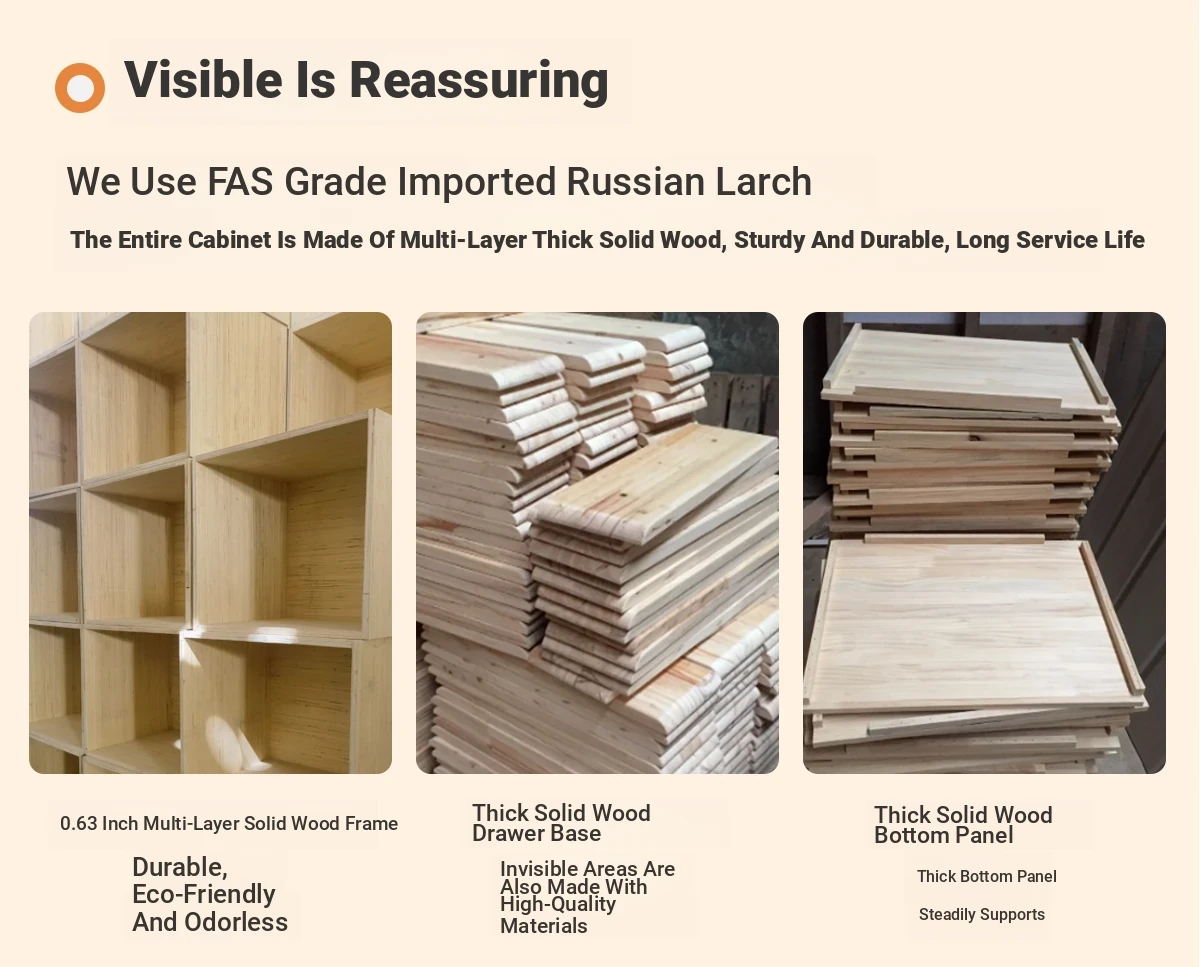 Visible Is Reassuring

We Use FAS Grade Imported Russian Larch

The Entire Cabinet Is Made Of Multi-Layer Thick Solid Wood, Sturdy And Durable, Long Service Life

0.63 Inch Multi-Layer Solid Wood Frame

Durable, Eco-Friendly And Odorless

Thick Solid Wood Drawer Base

Invisible Areas Are Also Made With High-Quality Materials

Thick Solid Wood Bottom Panel

Thick Bottom Panel

Steadily Supports